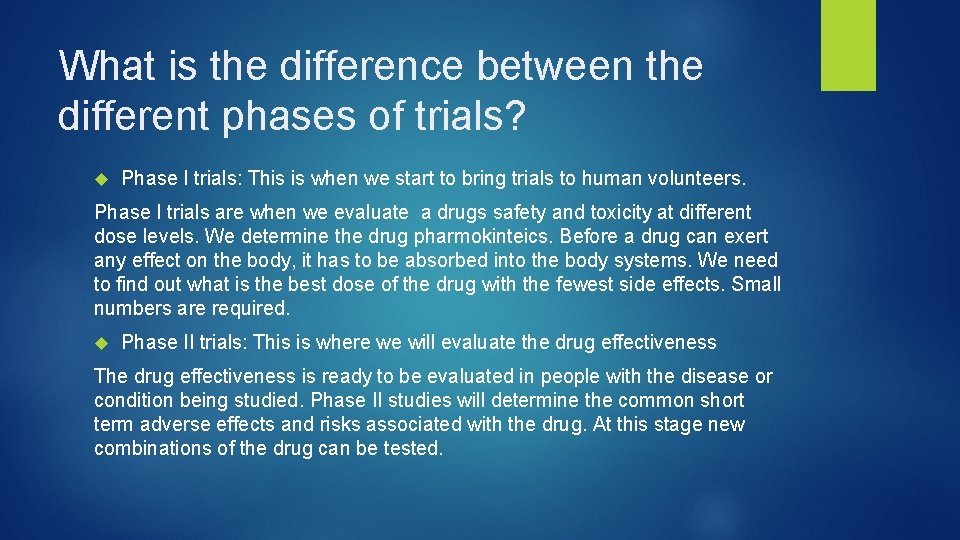 What is the difference between the different phases of trials?

Phase I trials: This is when we start to bring trials to human volunteers.

Phase I trials are when we evaluate a drugs safety and toxicity at different dose levels. We determine the drug pharmokinteics. Before a drug can exert any effect on the body, it has to be absorbed into the body systems. We need to find out what is the best dose of the drug with the fewest side effects. Small numbers are required.

Phase II trials: This is where we will evaluate the drug effectiveness

The drug effectiveness is ready to be evaluated in people with the disease or condition being studied. Phase II studies will determine the common short term adverse effects and risks associated with the drug. At this stage new combinations of the drug can be tested.